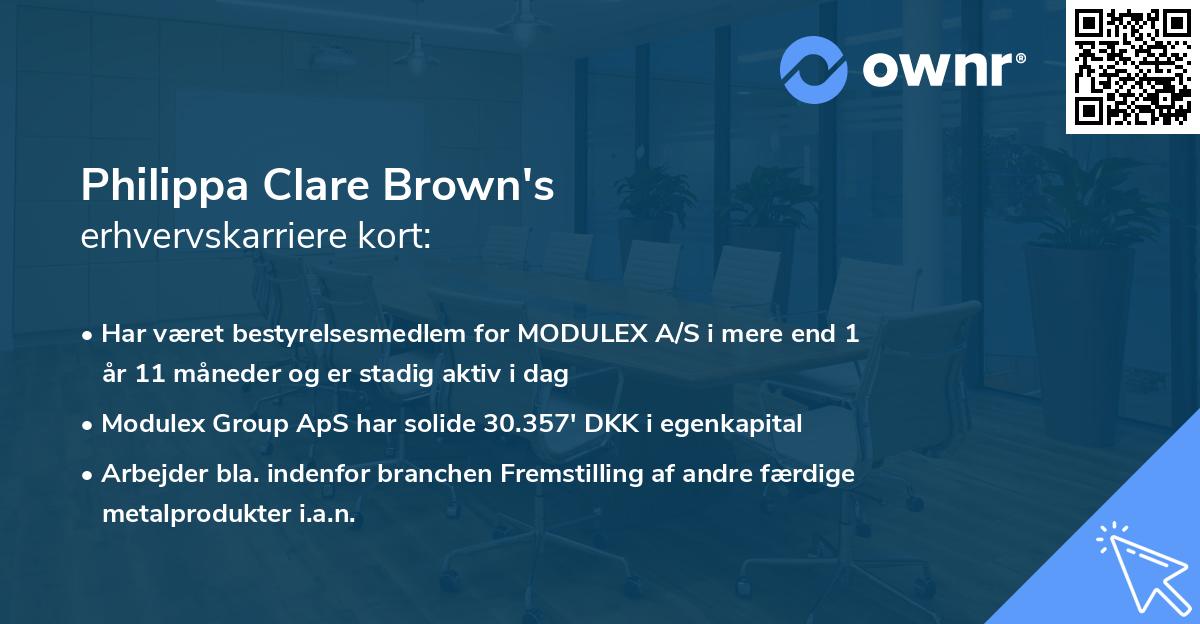 ownr®

Philippa Clare Brown's
erhvervskarriere kort:

• Har været bestyrelsesmedlem for MODULEX A/S i mere end 1 år 11 måneder og er stadig aktiv i dag
• Modulex Group ApS har solide 30.357' DKK i egenkapital
• Arbejder bla. indenfor branchen Fremstilling af andre færdige metalprodukter i.a.n.